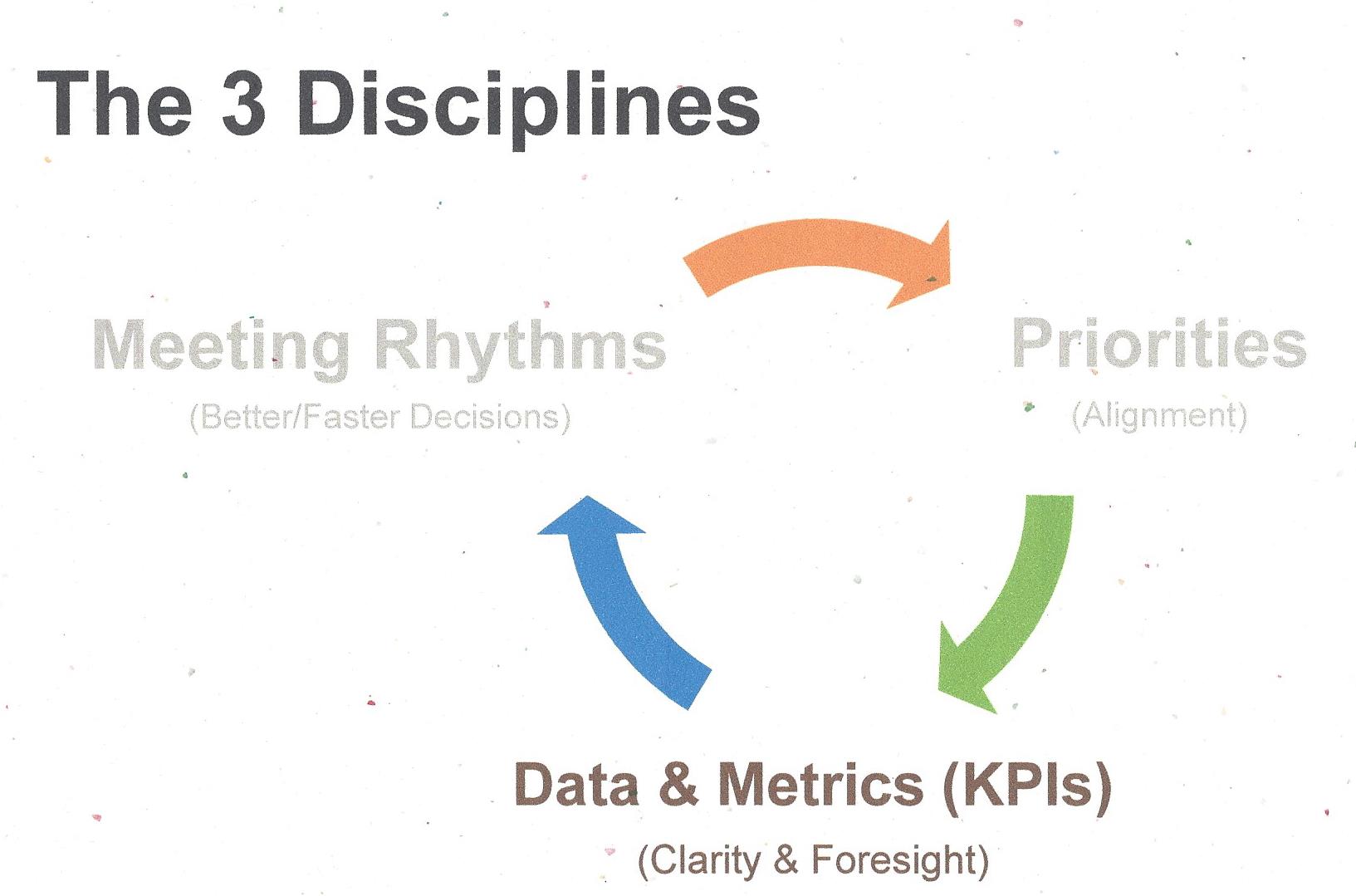 The 3 Disciplines

Meeting Rhythms
(Better/Faster Decisions)

Priorities
(Alignment)

Data & Metrics (KPIs)
(Clarity & Foresight)